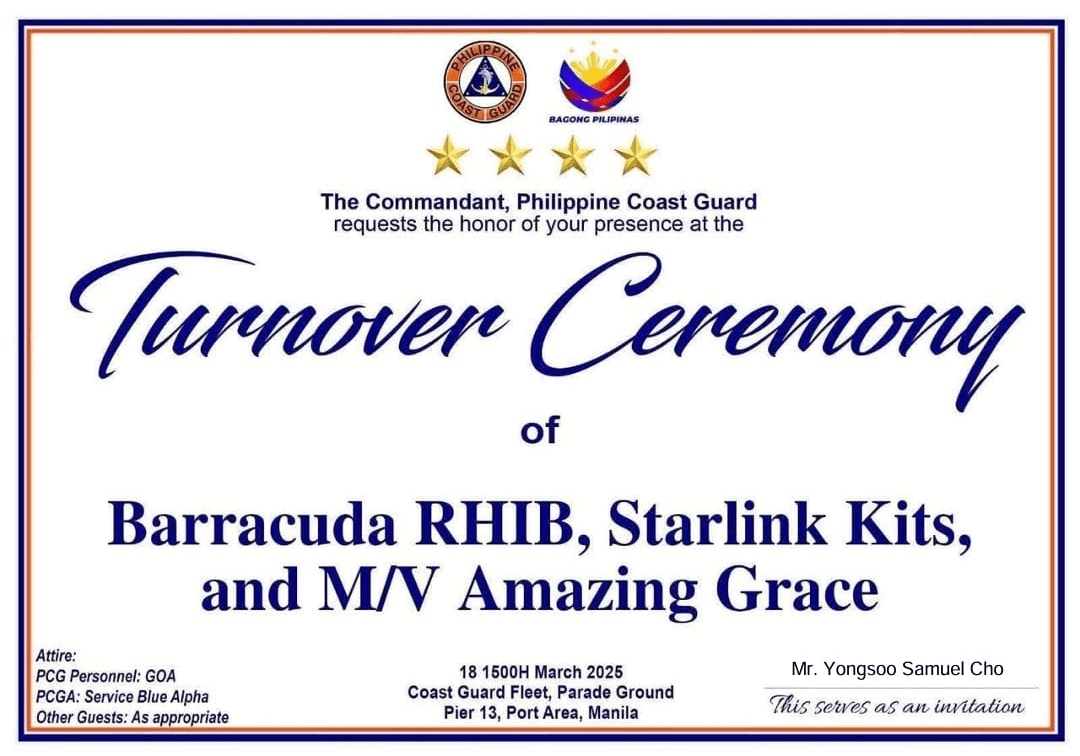 PHILIPPINE COAST GUARD

BAGONG PILIPINAS

The Commandant, Philippine Coast Guard
requests the honor of your presence at the

Turnover Ceremony

of

Barracuda RHIB, Starlink Kits, and M/V Amazing Grace

Attire:
PCG Personnel: GOA
PCGA: Service Blue Alpha
Other Guests: As appropriate

18 1500H March 2025
Coast Guard Fleet, Parade Ground
Pier 13, Port Area, Manila

Mr. Yongsoo Samuel Cho

This serves as an invitation